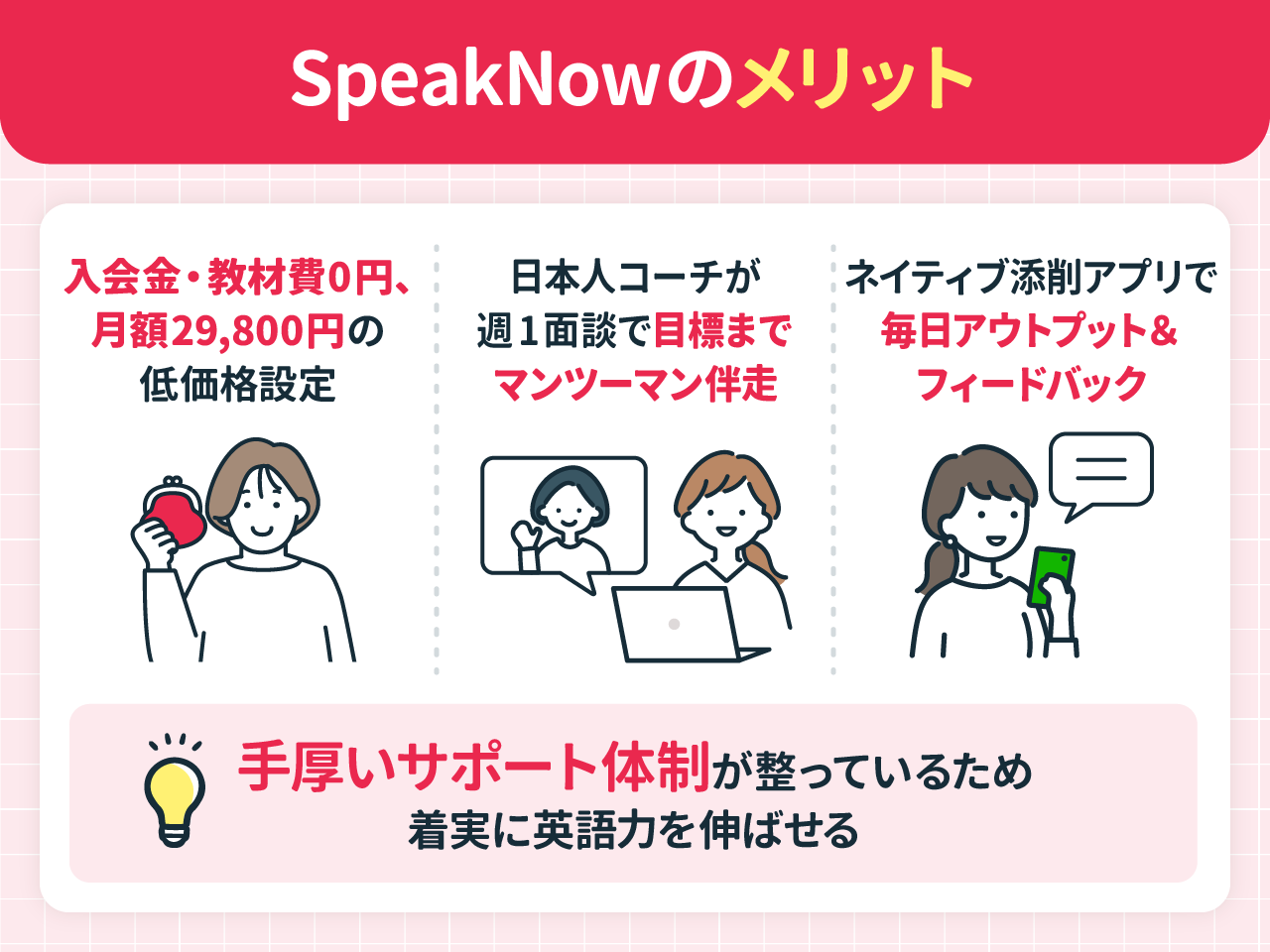 SpeakNowのメリット

入会金・教材費0円、月額29,800円の低価格設定

日本人コーチが週１面談で目標までマンツーマン伴走

ネイティブ添削アプリで毎日アウトプット&フィードバック

手厚いサポート体制が整っているため着実に英語力を伸ばせる